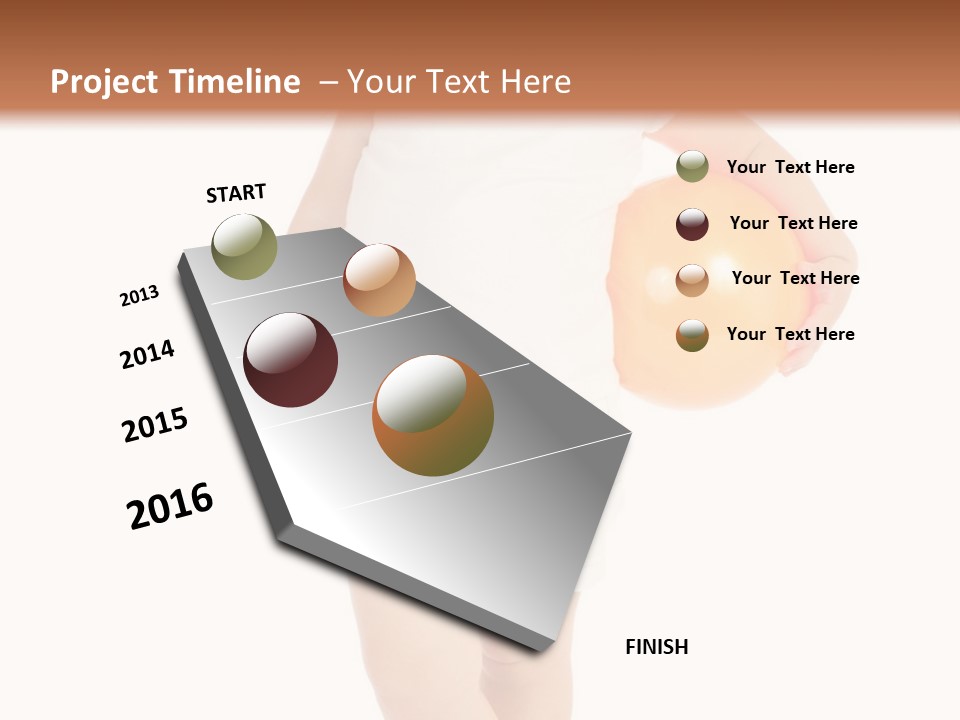 Project Timeline – Your Text Here

START

2013

2014

2015

2016

FINISH

Your Text Here

Your Text Here

Your Text Here

Your Text Here